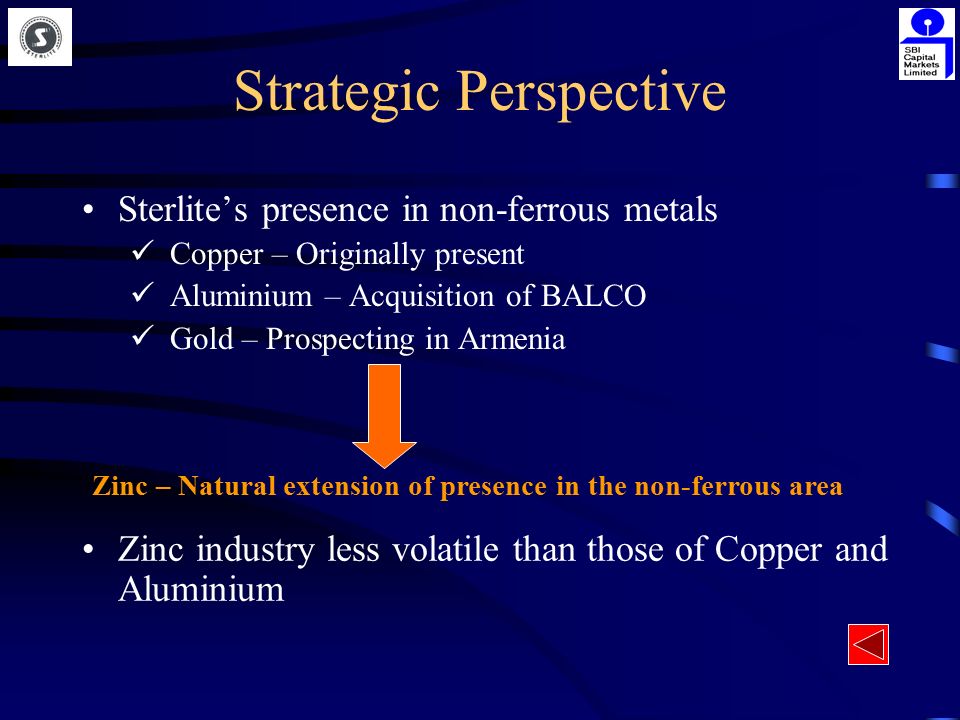 STERLITE

SBI Capital Markets Limited

Strategic Perspective

• Sterlite's presence in non-ferrous metals
✓ Copper – Originally present
✓ Aluminium – Acquisition of BALCO
✓ Gold – Prospecting in Armenia

Zinc – Natural extension of presence in the non-ferrous area

• Zinc industry less volatile than those of Copper and Aluminium